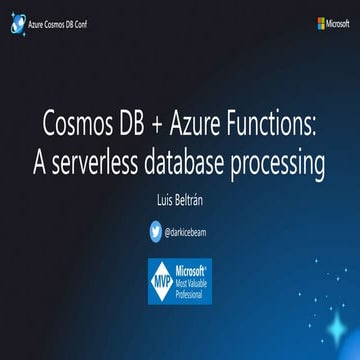 Azure Cosmos DB Conf

Microsoft

Cosmos DB + Azure Functions: A serverless database processing

Luis Beltrán

@darkicebeam

MVP Microsoft® Most Valuable Professional